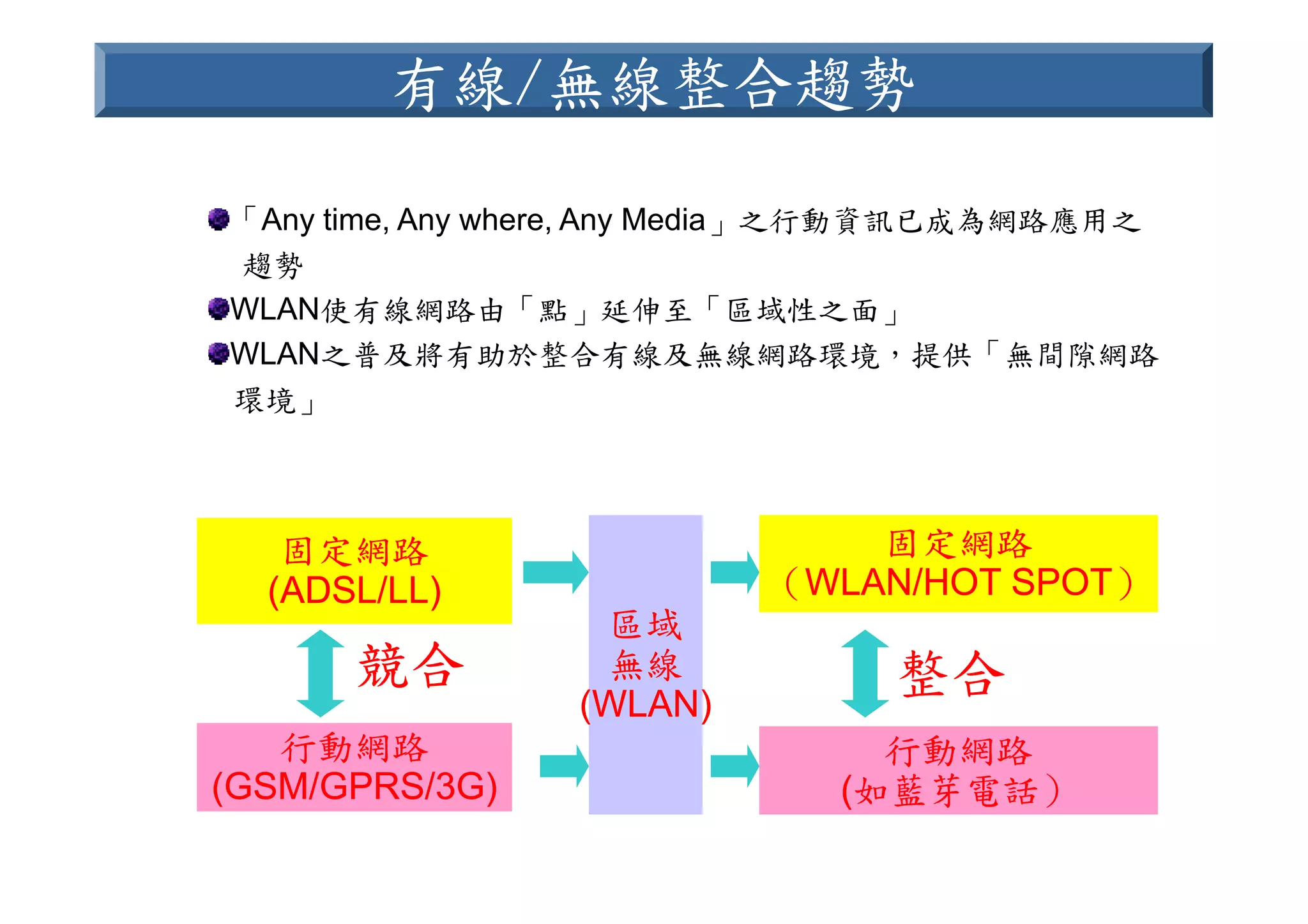 有線/無線整合趨勢

「Any time, Any where, Any Media」之行動資訊已成為網路應用之趨勢

WLAN使有線網路由「點」延伸至「區域性之面」

WLAN之普及將有助於整合有線及無線網路環境，提供「無間隙網路環境」

固定網路
(ADSL/LL)

競合

行動網路
(GSM/GPRS/3G)

區域
無線
(WLAN)

固定網路
（WLAN/HOT SPOT）

整合

行動網路
(如藍芽電話）